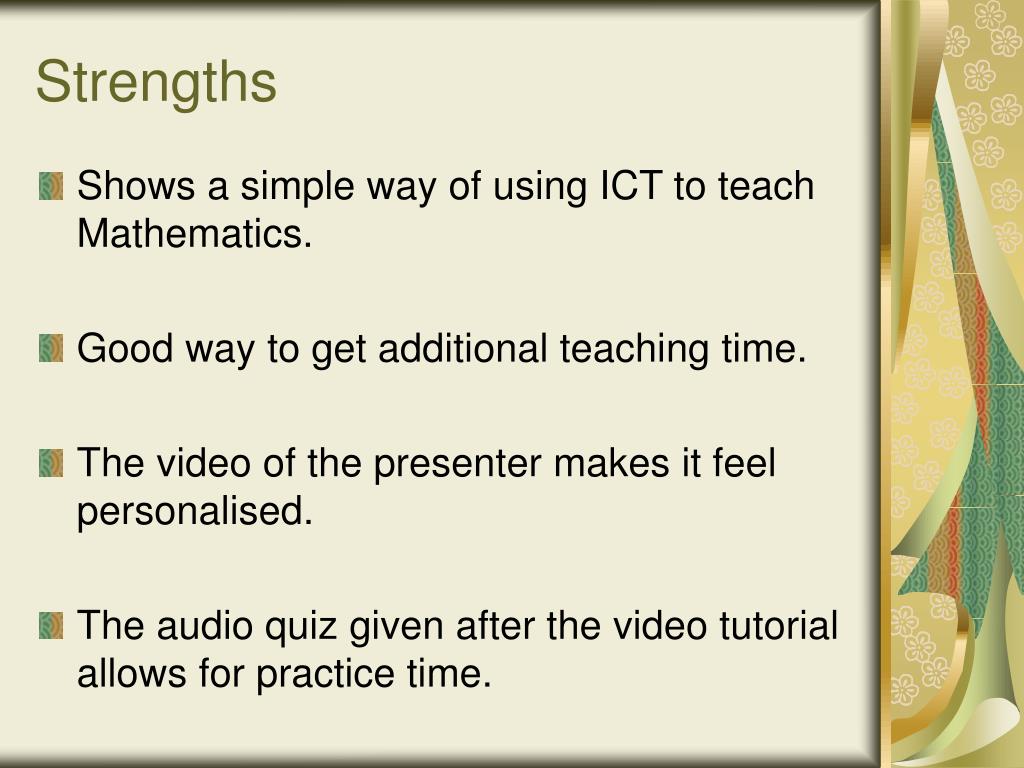 Strengths

Shows a simple way of using ICT to teach Mathematics.

Good way to get additional teaching time.

The video of the presenter makes it feel personalised.

The audio quiz given after the video tutorial allows for practice time.